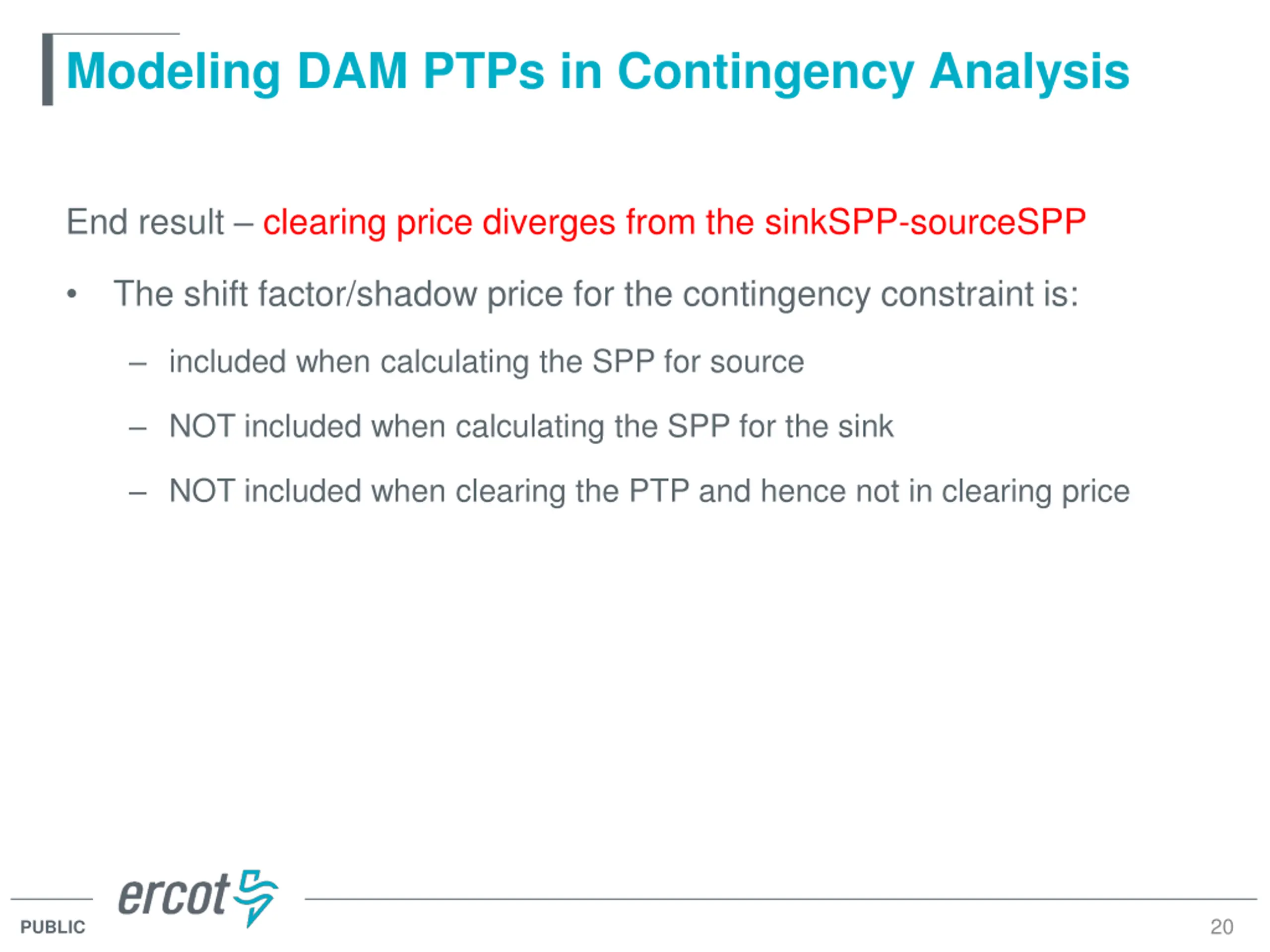 Modeling DAM PTPs in Contingency Analysis

End result – clearing price diverges from the sinkSPP-sourceSPP

• The shift factor/shadow price for the contingency constraint is:

– included when calculating the SPP for source

– NOT included when calculating the SPP for the sink

– NOT included when clearing the PTP and hence not in clearing price

ercot

PUBLIC

20